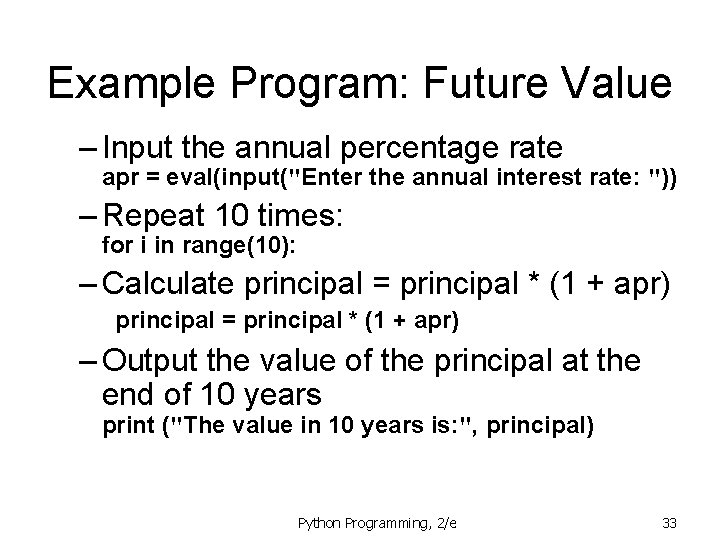 Example Program: Future Value

– Input the annual percentage rate
apr = eval(input("Enter the annual interest rate: "))

– Repeat 10 times:
for i in range(10):

– Calculate principal = principal * (1 + apr)
principal = principal * (1 + apr)

– Output the value of the principal at the end of 10 years
print ("The value in 10 years is:", principal)

Python Programming, 2/e

33